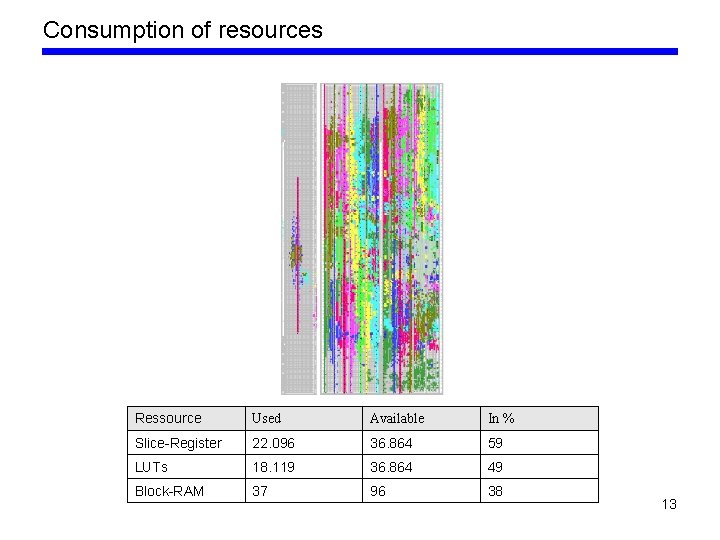 Consumption of resources

| Ressource | Used | Available | In % |
|---|---|---|---|
| Slice-Register | 22.096 | 36.864 | 59 |
| LUTs | 18.119 | 36.864 | 49 |
| Block-RAM | 37 | 96 | 38 |

13